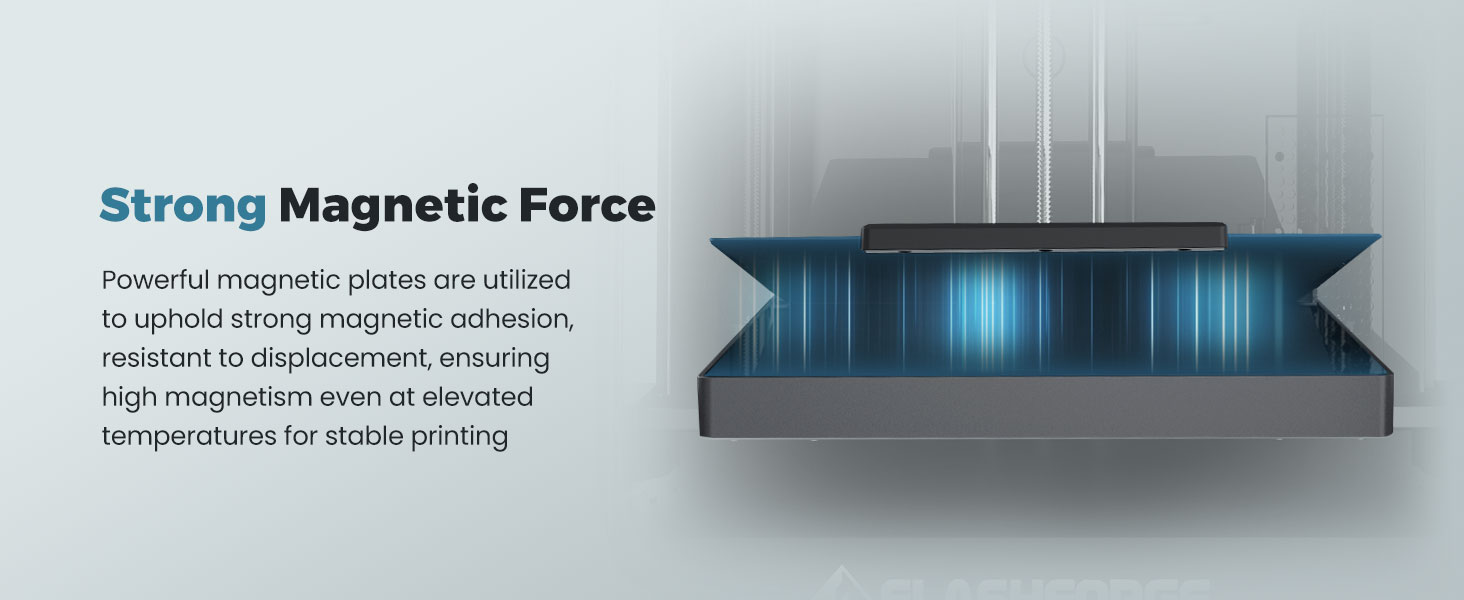 Strong Magnetic Force

Powerful magnetic plates are utilized to uphold strong magnetic adhesion, resistant to displacement, ensuring high magnetism even at elevated temperatures for stable printing

FLASHFORGE